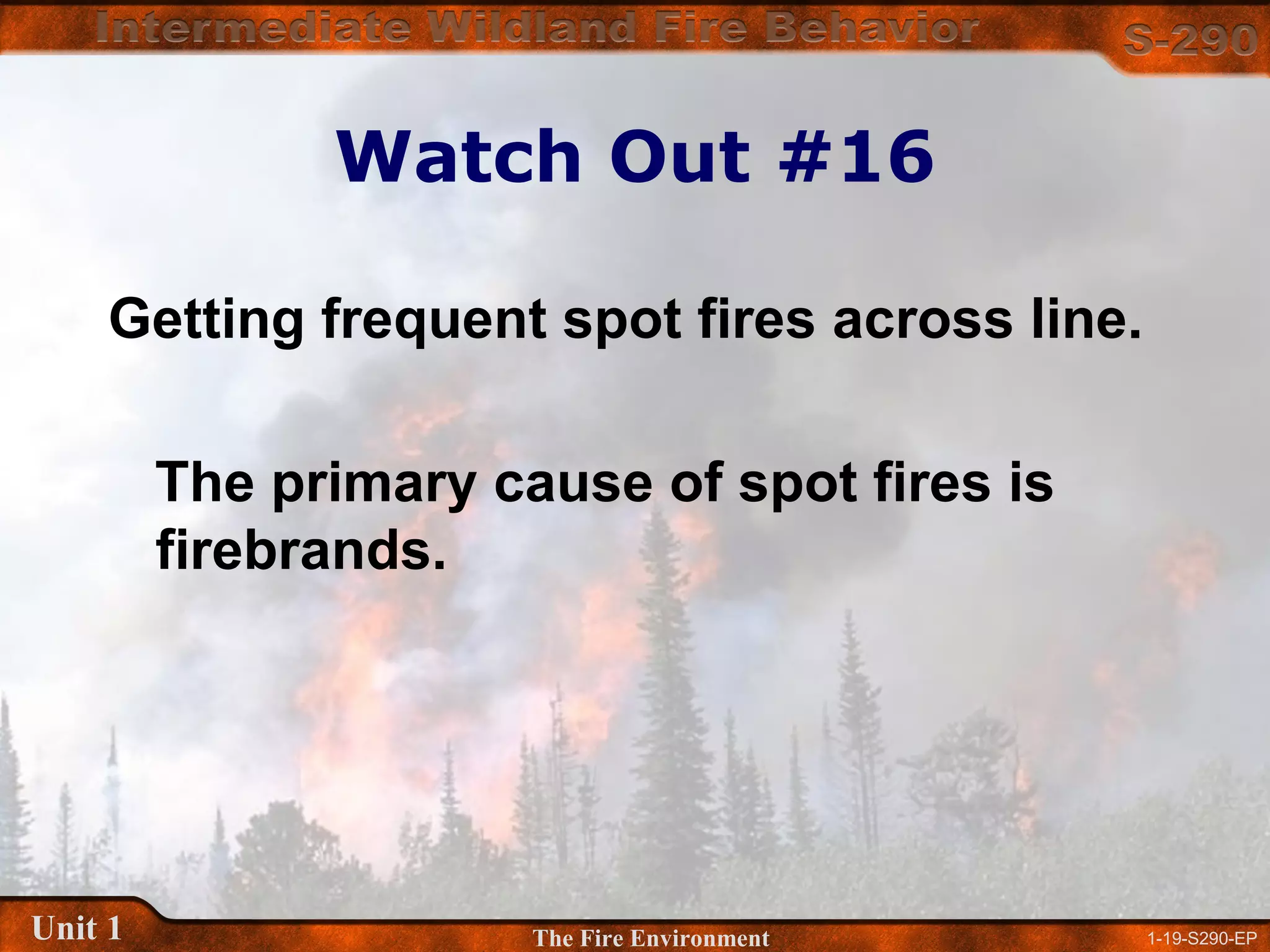 Intermediate Wildland Fire Behavior

S-290

Watch Out #16

Getting frequent spot fires across line.

The primary cause of spot fires is firebrands.

Unit 1

The Fire Environment

1-19-S290-EP